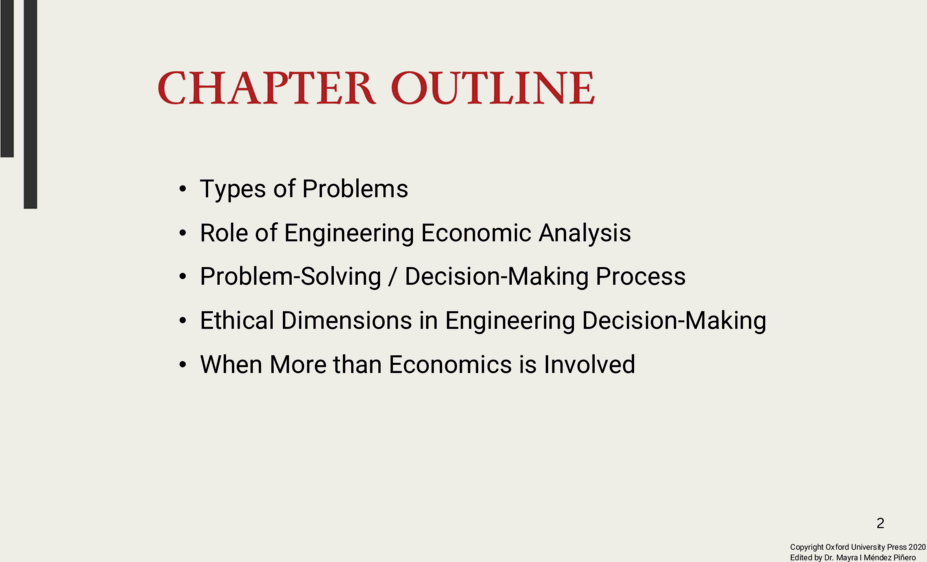 CHAPTER OUTLINE

• Types of Problems
• Role of Engineering Economic Analysis
• Problem-Solving / Decision-Making Process
• Ethical Dimensions in Engineering Decision-Making
• When More than Economics is Involved

2

Copyright Oxford University Press 2020
Edited by Dr. Mayra I Méndez Piñero